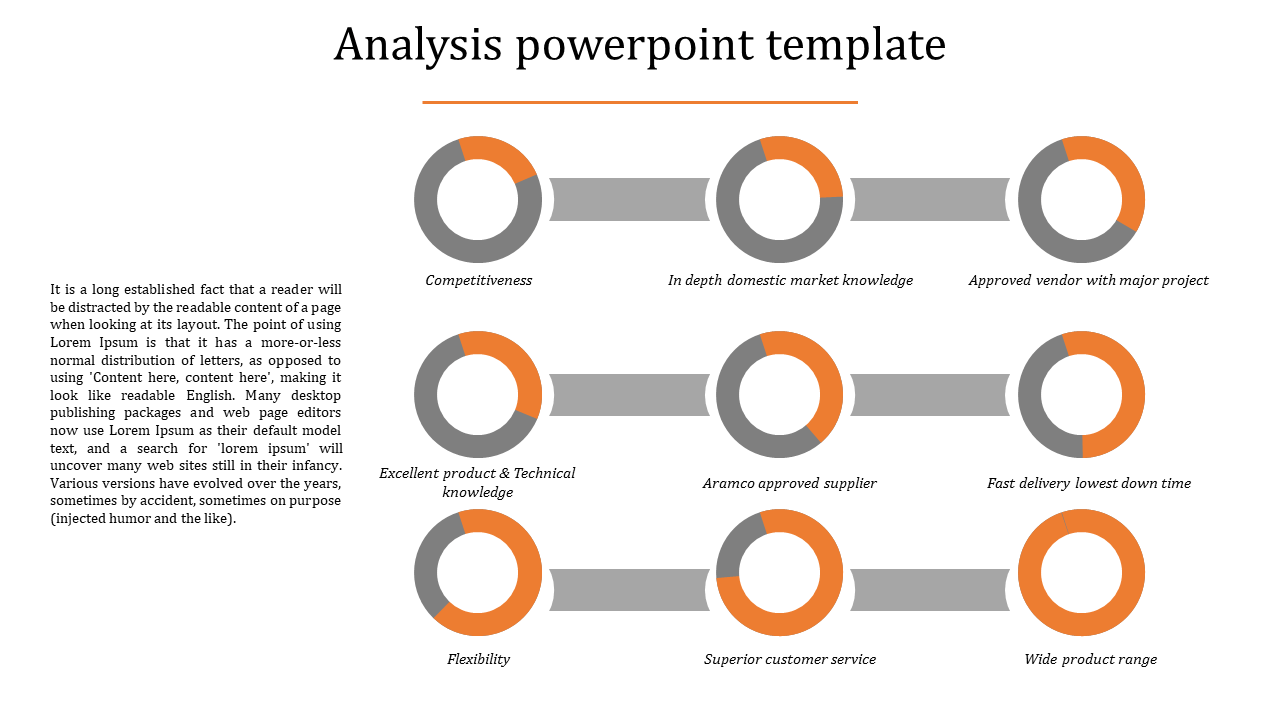 Analysis powerpoint template

It is a long established fact that a reader will be distracted by the readable content of a page when looking at its layout. The point of using Lorem Ipsum is that it has a more-or-less normal distribution of letters, as opposed to using 'Content here, content here', making it look like readable English. Many desktop publishing packages and web page editors now use Lorem Ipsum as their default model text, and a search for 'lorem ipsum' will uncover many web sites still in their infancy. Various versions have evolved over the years, sometimes by accident, sometimes on purpose (injected humor and the like).

Competitiveness

In depth domestic market knowledge

Approved vendor with major project

Excellent product & Technical knowledge

Aramco approved supplier

Fast delivery lowest down time

Flexibility

Superior customer service

Wide product range